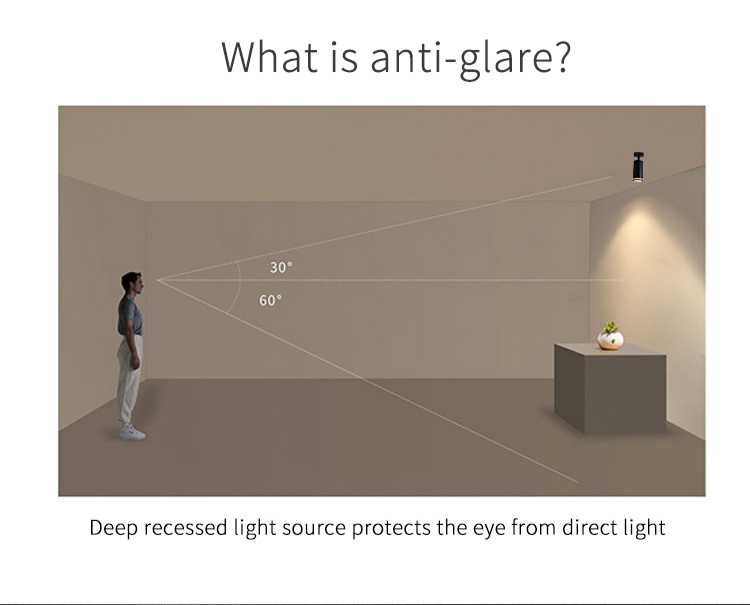 What is anti-glare?

30°

60°

Deep recessed light source protects the eye from direct light